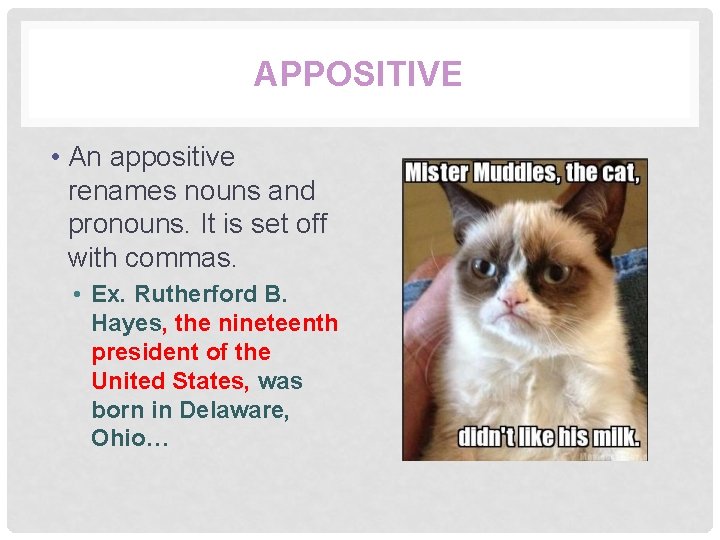 APPOSITIVE

• An appositive renames nouns and pronouns. It is set off with commas.

• Ex. Rutherford B. Hayes, the nineteenth president of the United States, was born in Delaware, Ohio…

Mister Muddles, the cat,

didn't like his milk.